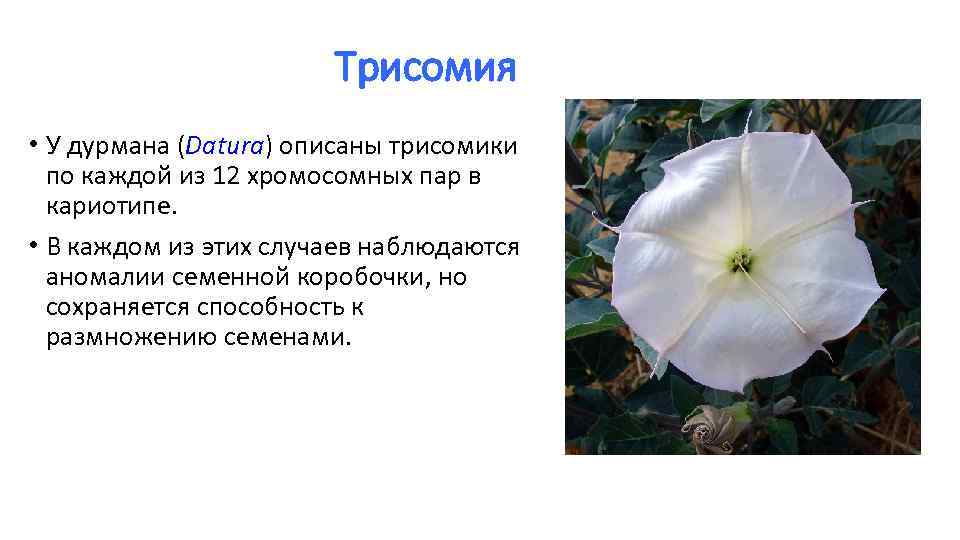 Трисомия

• У дурмана (Datura) описаны трисомики по каждой из 12 хромосомных пар в кариотипе.

• В каждом из этих случаев наблюдаются аномалии семенной коробочки, но сохраняется способность к размножению семенами.